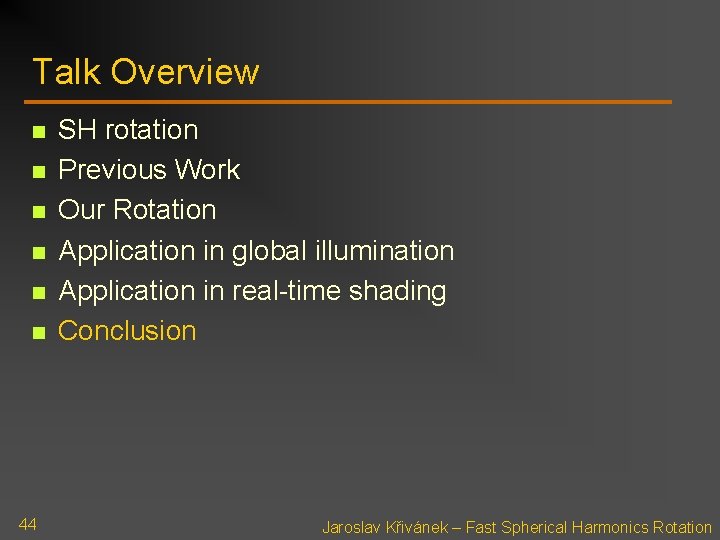 Talk Overview

- SH rotation
- Previous Work
- Our Rotation
- Application in global illumination
- Application in real-time shading
- Conclusion

44

Jaroslav Křivánek – Fast Spherical Harmonics Rotation